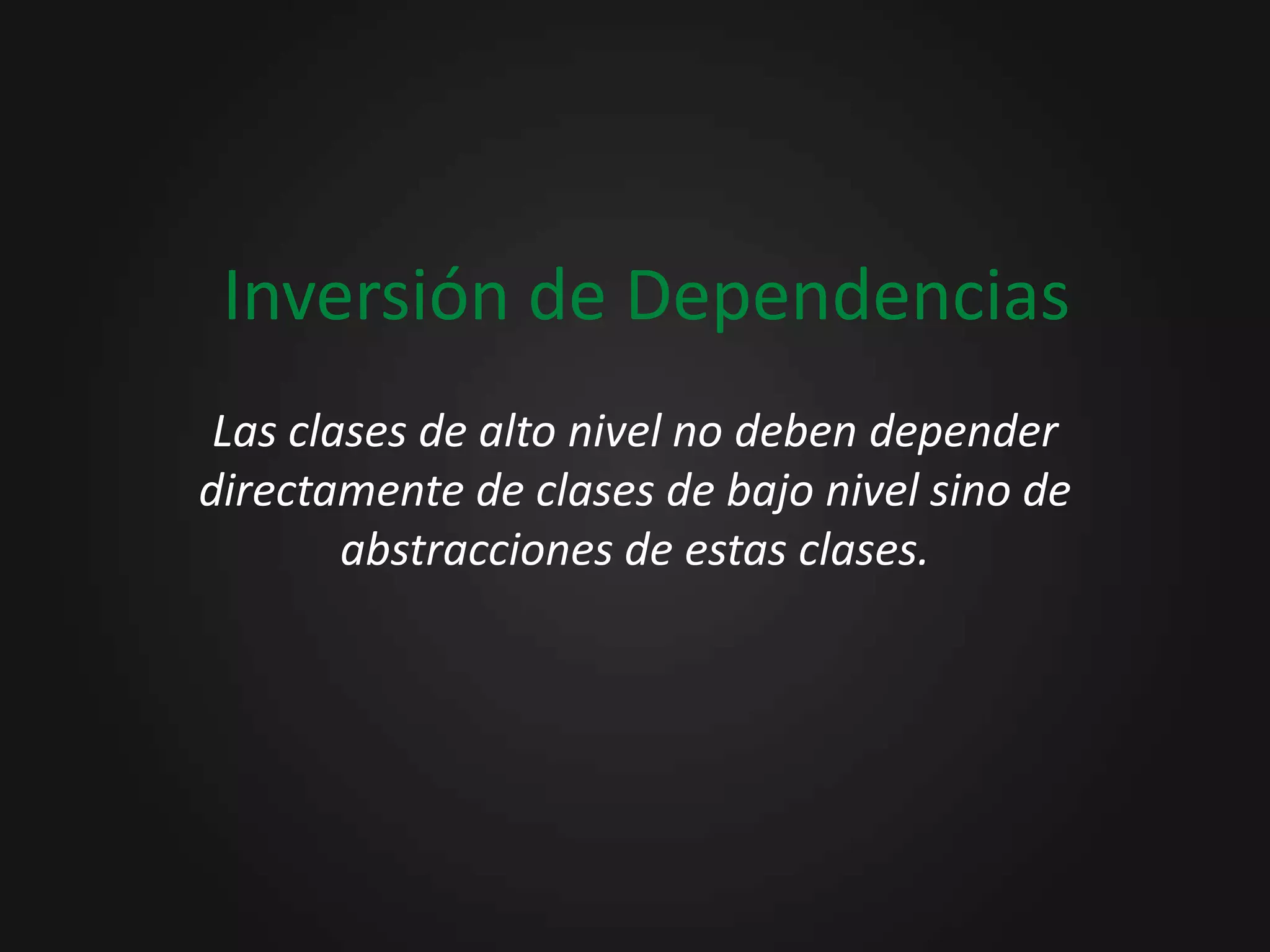 Inversión de Dependencias

Las clases de alto nivel no deben depender directamente de clases de bajo nivel sino de abstracciones de estas clases.